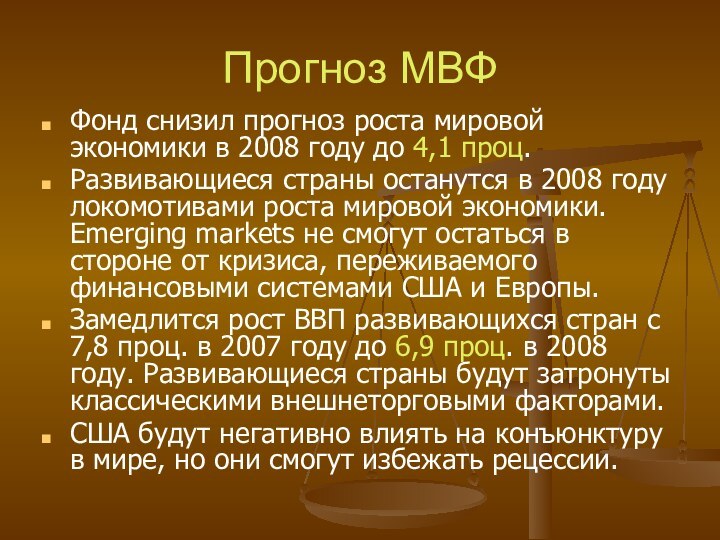 Прогноз МВФ

Фонд снизил прогноз роста мировой экономики в 2008 году до 4,1 проц.

Развивающиеся страны останутся в 2008 году локомотивами роста мировой экономики. Emerging markets не смогут остаться в стороне от кризиса, переживаемого финансовыми системами США и Европы.

Замедлится рост ВВП развивающихся стран с 7,8 проц. в 2007 году до 6,9 проц. в 2008 году. Развивающиеся страны будут затронуты классическими внешнеторговыми факторами.

США будут негативно влиять на конъюнктуру в мире, но они смогут избежать рецессии.